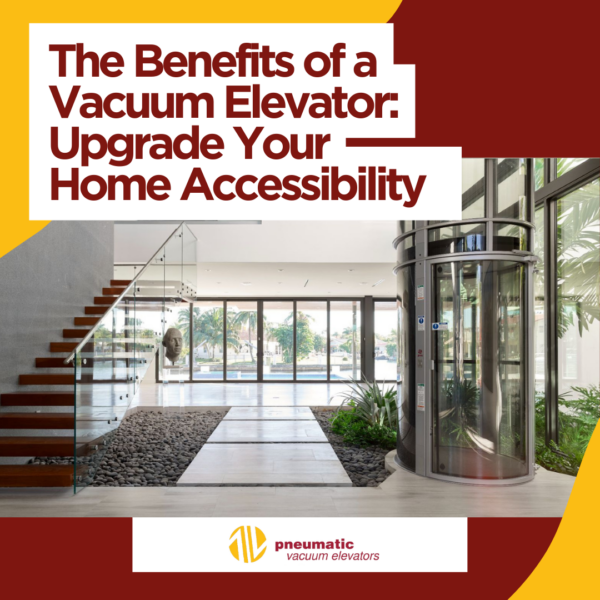 The Benefits of a Vacuum Elevator: Upgrade Your Home Accessibility

pneumatic
vacuum elevators